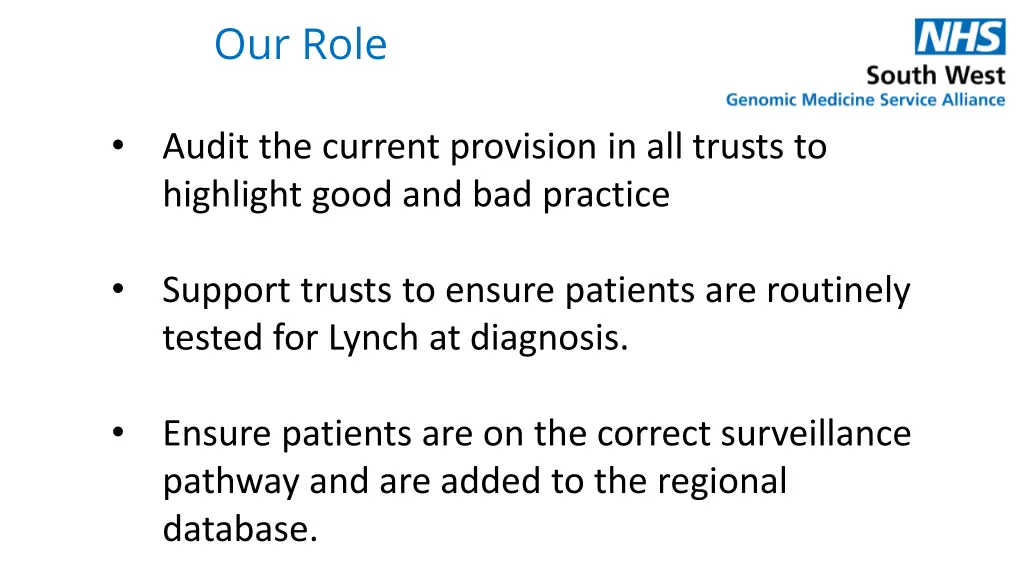 Our Role

NHS
South West
Genomic Medicine Service Alliance

• Audit the current provision in all trusts to highlight good and bad practice

• Support trusts to ensure patients are routinely tested for Lynch at diagnosis.

• Ensure patients are on the correct surveillance pathway and are added to the regional database.